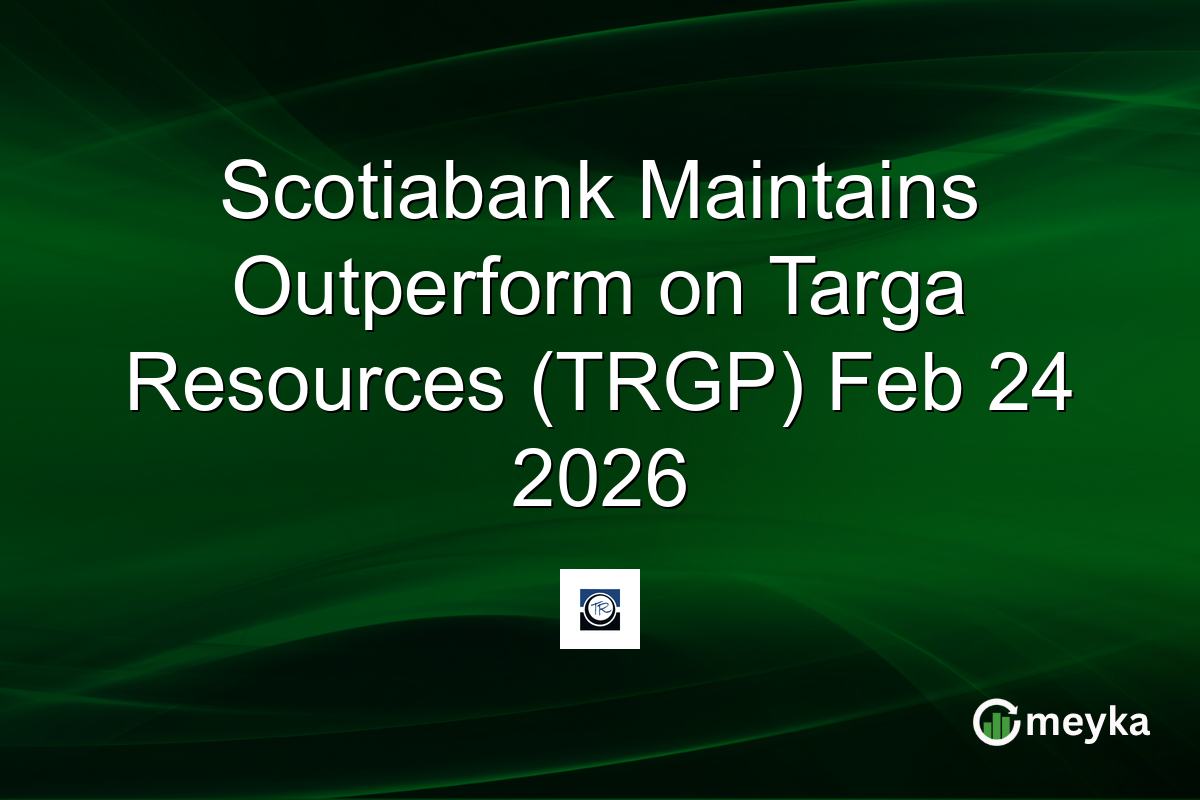 Scotiabank Maintains Outperform on Targa Resources (TRGP) Feb 24 2026

TR

meyka